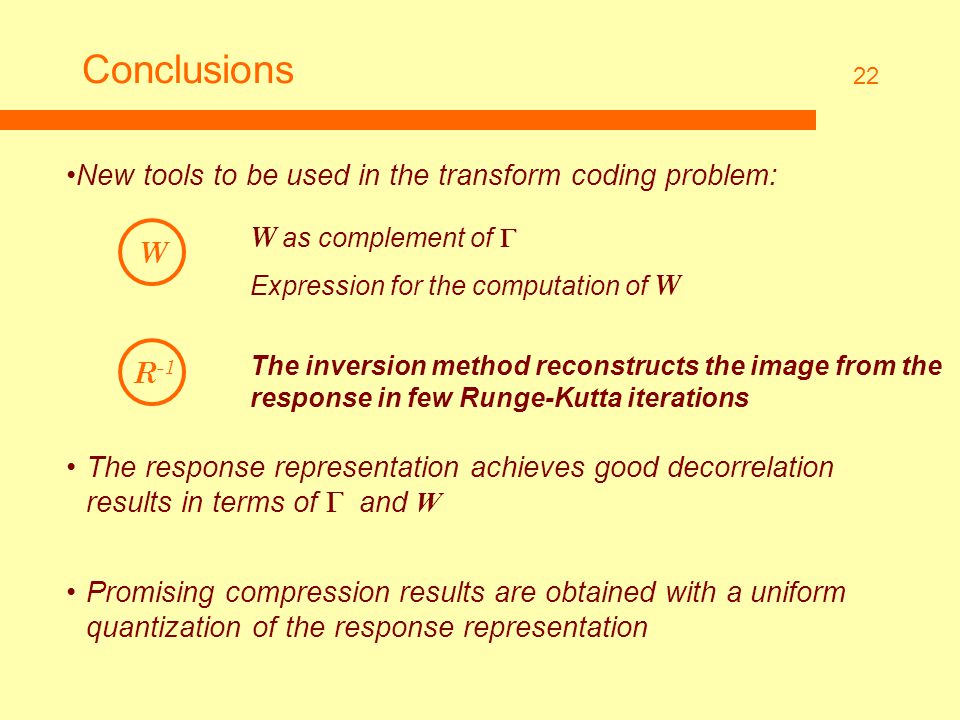 Conclusions

22

•New tools to be used in the transform coding problem:

$W$

$W$ as complement of $\Gamma$

Expression for the computation of $W$

$R^{-1}$

The inversion method reconstructs the image from the response in few Runge-Kutta iterations

• The response representation achieves good decorrelation results in terms of $\Gamma$ and $W$

• Promising compression results are obtained with a uniform quantization of the response representation